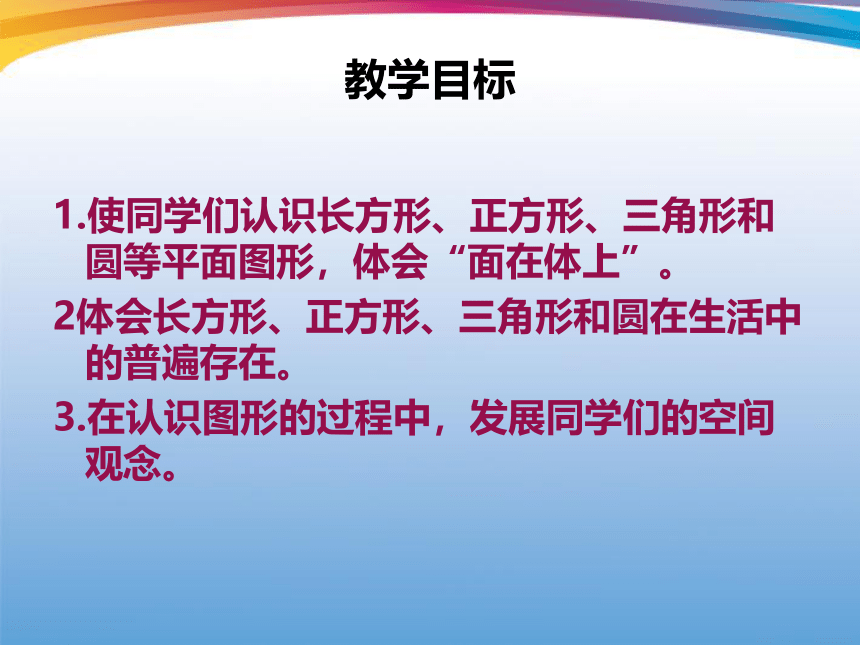 教学目标

1.使同学们认识长方形、正方形、三角形和圆等平面图形，体会“面在体上”。

2体会长方形、正方形、三角形和圆在生活中的普遍存在。

3.在认识图形的过程中，发展同学们的空间观念。